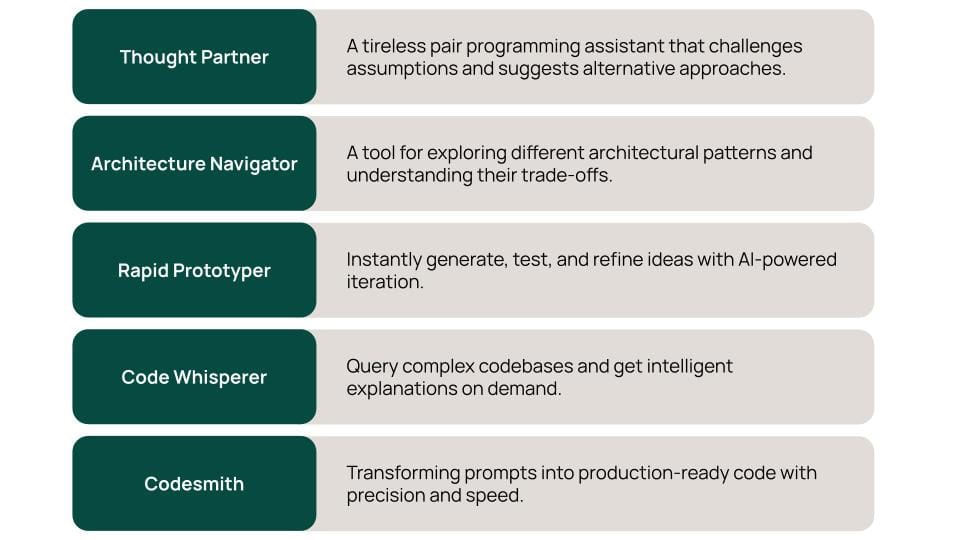 Thought Partner

A tireless pair programming assistant that challenges assumptions and suggests alternative approaches.

Architecture Navigator

A tool for exploring different architectural patterns and understanding their trade-offs.

Rapid Prototyper

Instantly generate, test, and refine ideas with AI-powered iteration.

Code Whisperer

Query complex codebases and get intelligent explanations on demand.

Codesmith

Transforming prompts into production-ready code with precision and speed.